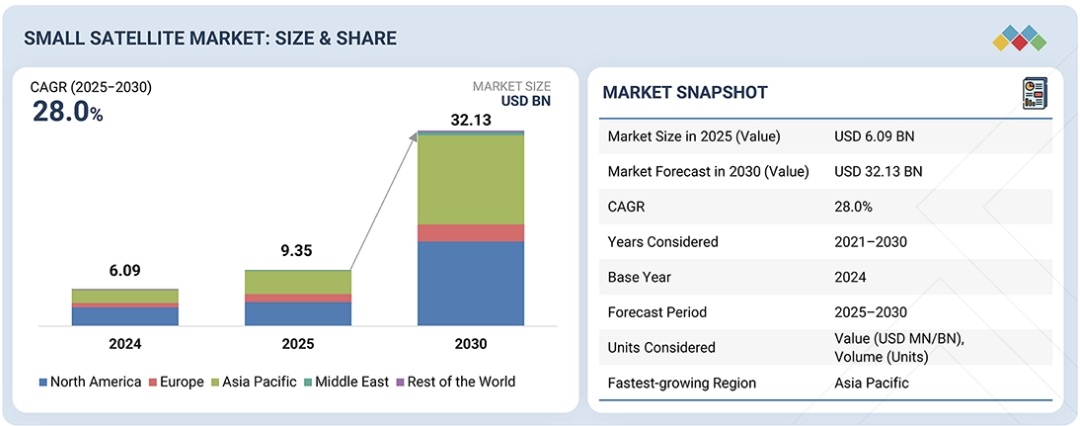 SMALL SATELLITE MARKET: SIZE & SHARE

CAGR (2025–2030)
28.0%

MARKET SIZE
USD BN

6.09
9.35
32.13

2024
2025
2030

North America
Europe
Asia Pacific
Middle East
Rest of the World

MARKET SNAPSHOT

| Market Size in 2025 (Value) | USD 6.09 BN |
|---|---|
| Market Forecast in 2030 (Value) | USD 32.13 BN |
| CAGR | 28.0% |
| Years Considered | 2021–2030 |
| Base Year | 2024 |
| Forecast Period | 2025–2030 |
| Units Considered | Value (USD MN/BN), Volume (Units) |
| Fastest-growing Region | Asia Pacific |